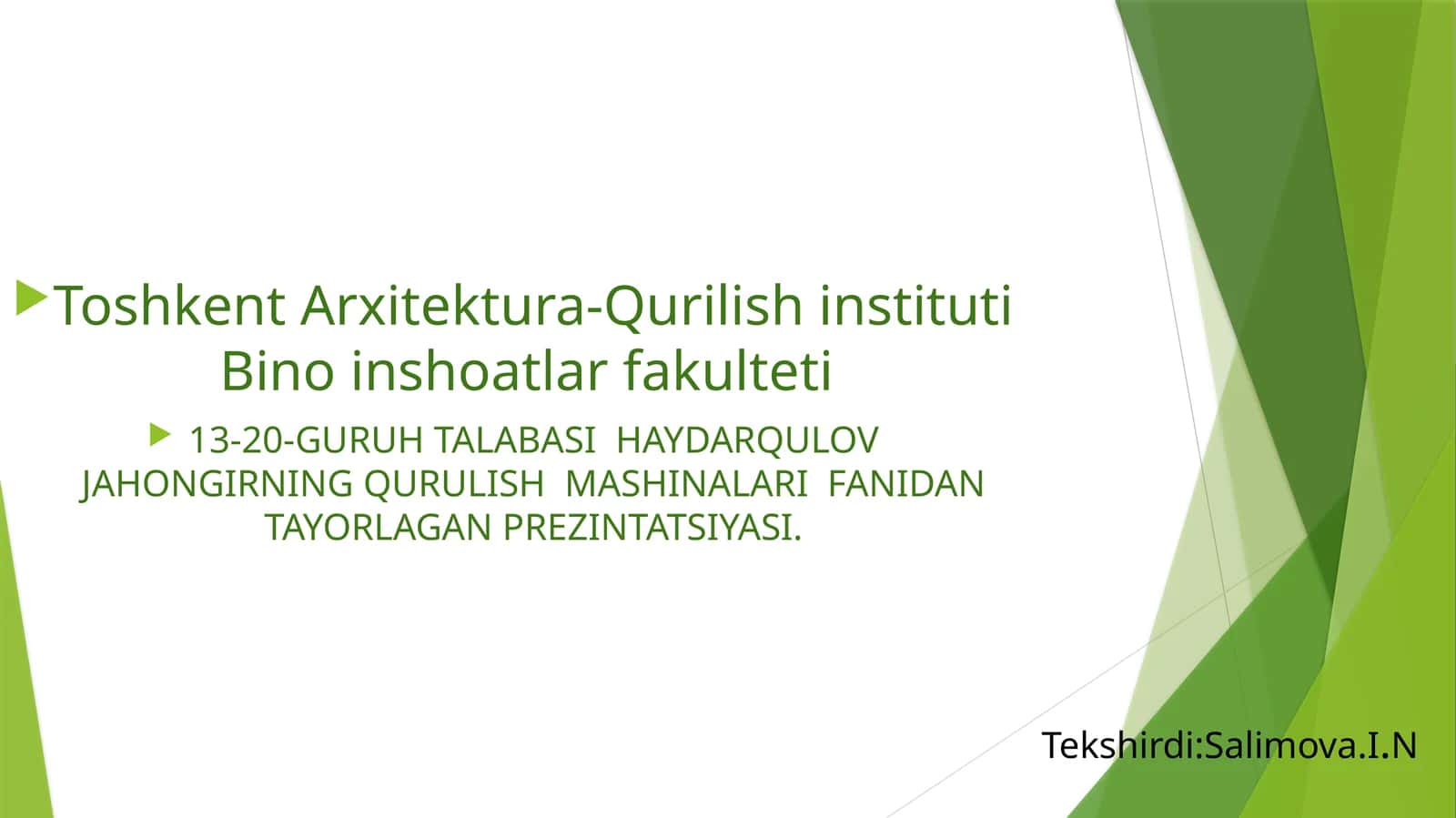 Toshkent Arxitektura-Qurilish instituti Bino inshoatlar fakulteti

13-20-GURUH TALABASI HAYDARQULOV JAHONGIRNING QURULISH MASHINALARI FANIDAN TAYORLAGAN PREZINTATSIYASI.

Tekshirdi:Salimova.I.N